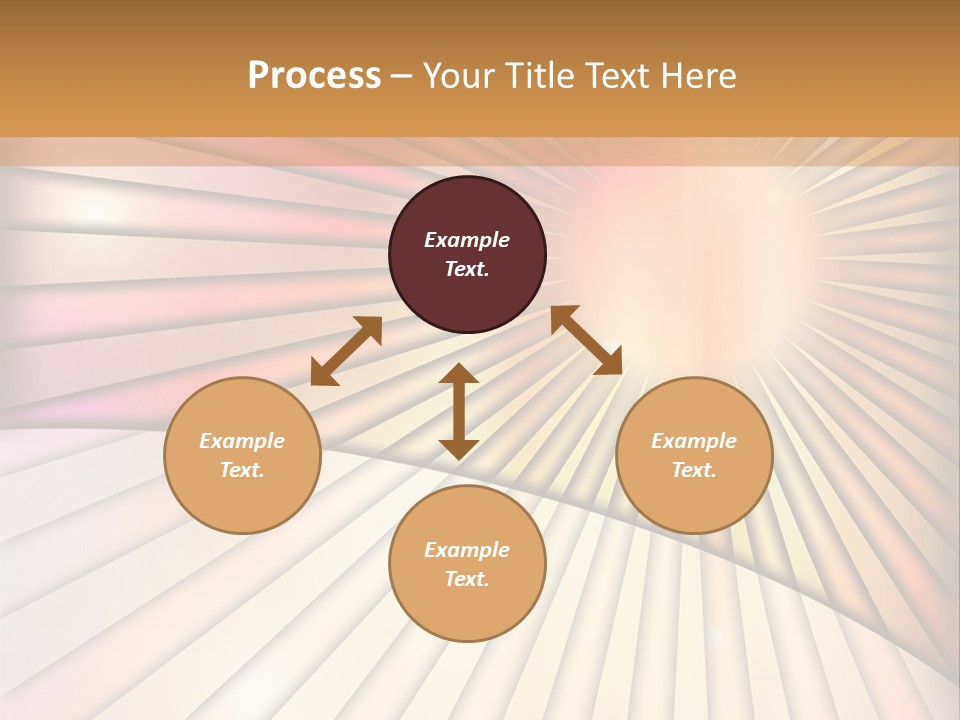 Process – Your Title Text Here

Example Text.

Example Text.

Example Text.

Example Text.